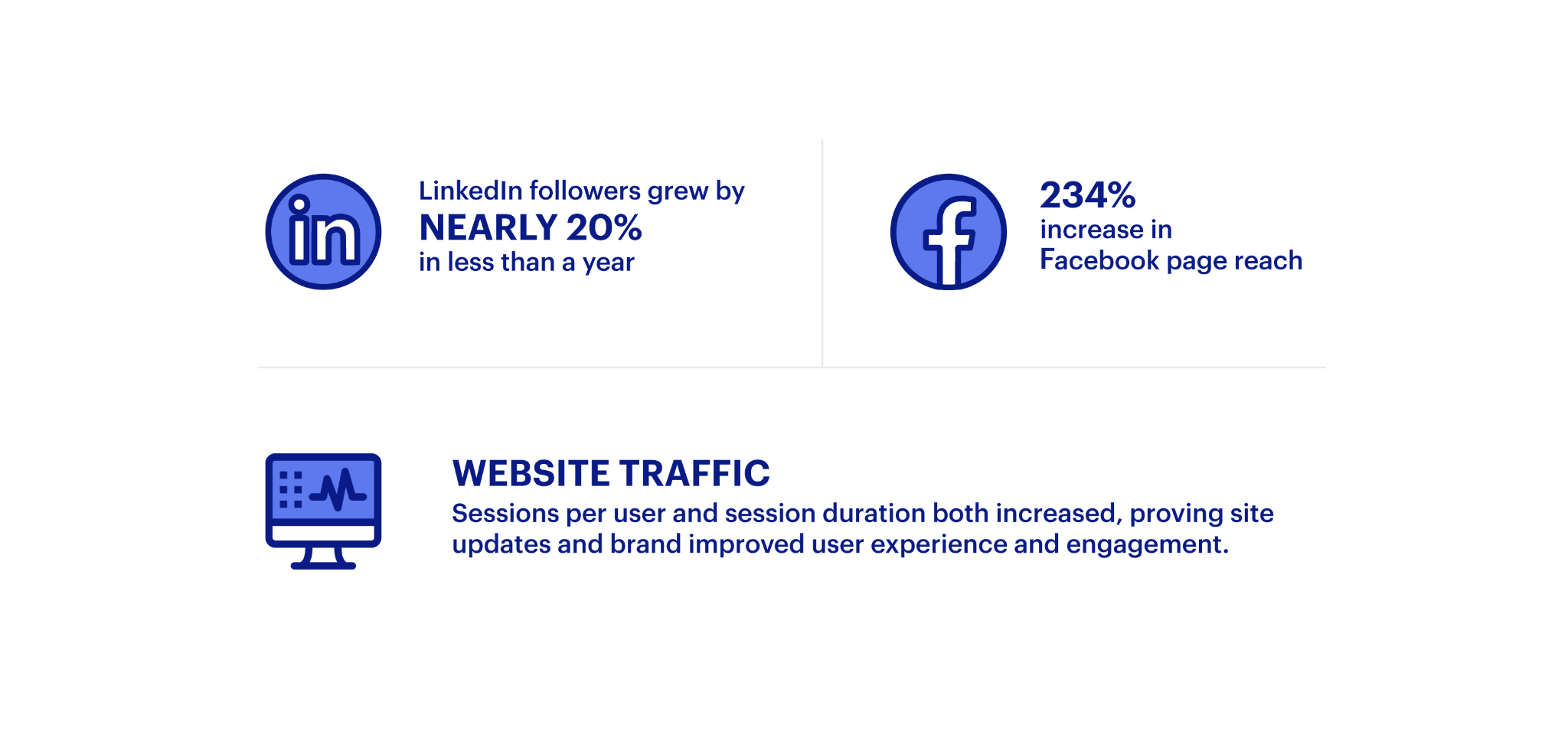 in

LinkedIn followers grew by
NEARLY 20%
in less than a year

f

234%
increase in
Facebook page reach

WEBSITE TRAFFIC
Sessions per user and session duration both increased, proving site updates and brand improved user experience and engagement.